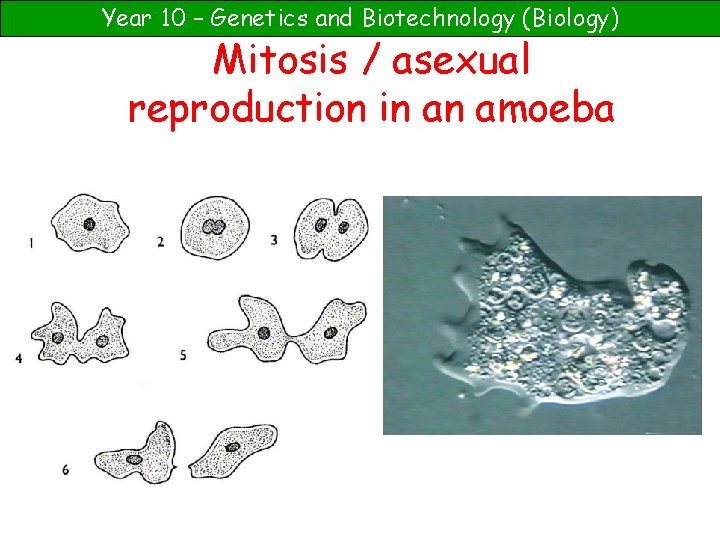 Year 10 – Genetics and Biotechnology (Biology)

Mitosis / asexual reproduction in an amoeba

1

2

3

4

5

6